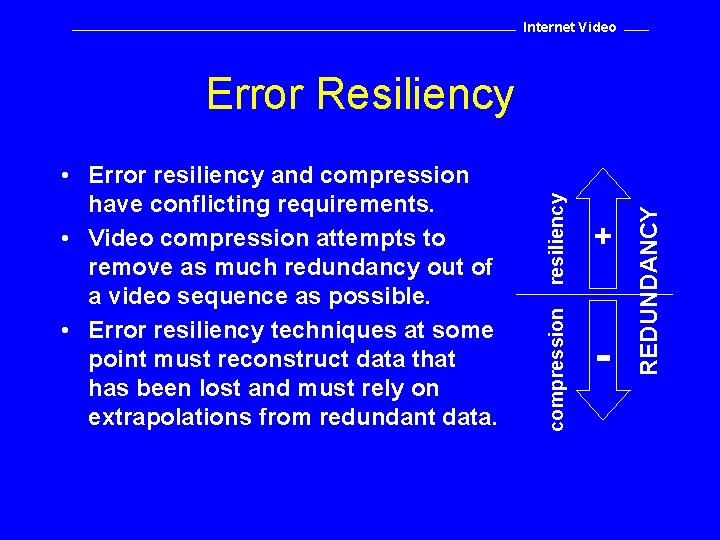 Internet Video

Error Resiliency

• Error resiliency and compression have conflicting requirements.
• Video compression attempts to remove as much redundancy out of a video sequence as possible.
• Error resiliency techniques at some point must reconstruct data that has been lost and must rely on extrapolations from redundant data.

resiliency
+
compression
-
REDUNDANCY